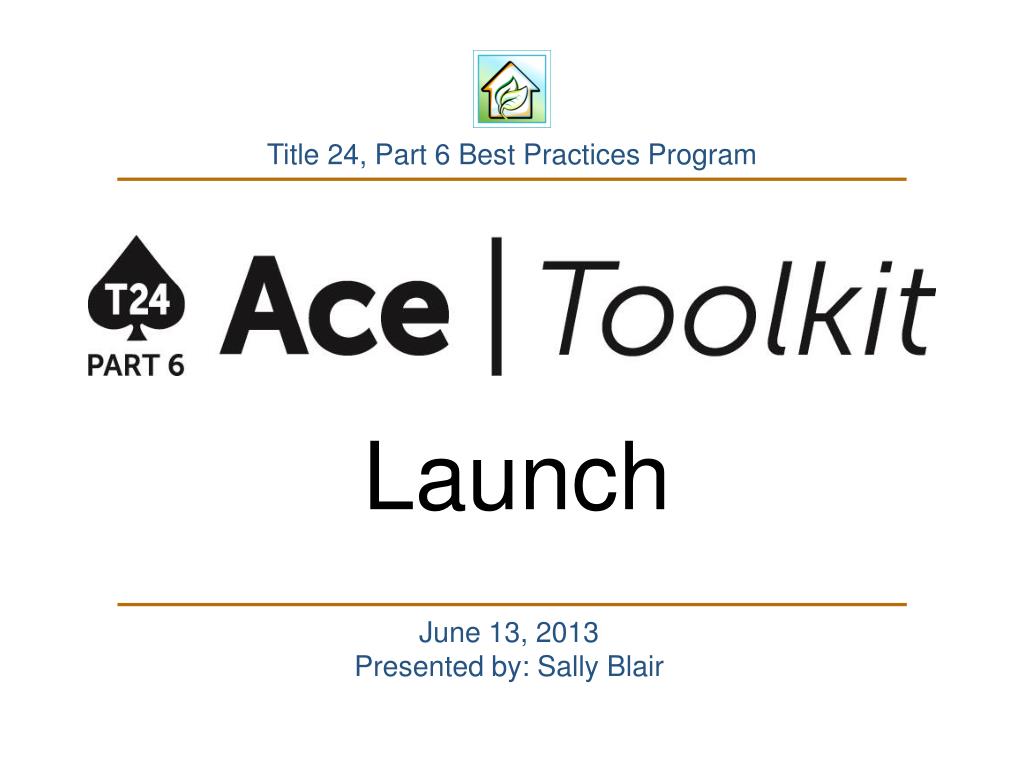 Title 24, Part 6 Best Practices Program

T24
PART 6
Ace | Toolkit

Launch

June 13, 2013
Presented by: Sally Blair